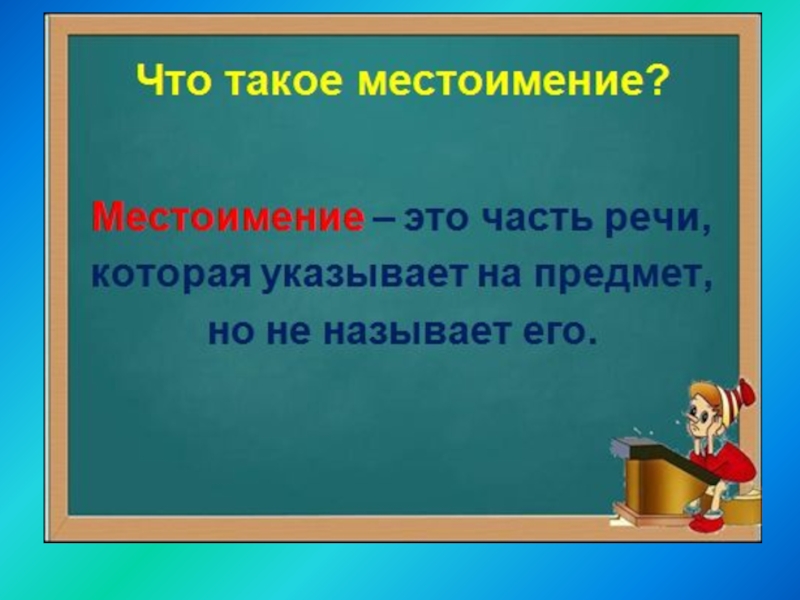 Что такое местоимение?

Местоимение – это часть речи, которая указывает на предмет, но не называет его.